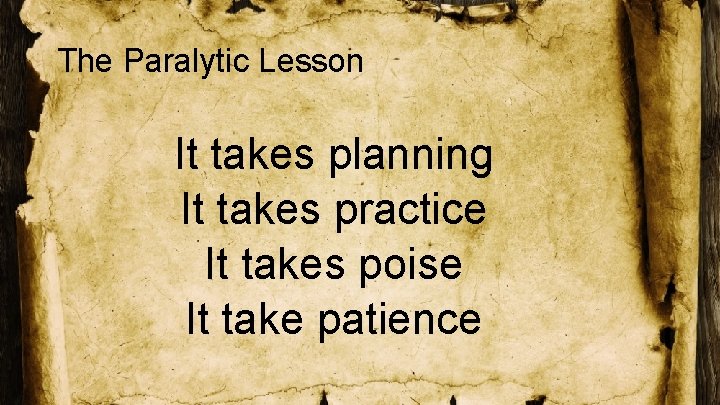 The Paralytic Lesson

It takes planning
It takes practice
It takes poise
It take patience